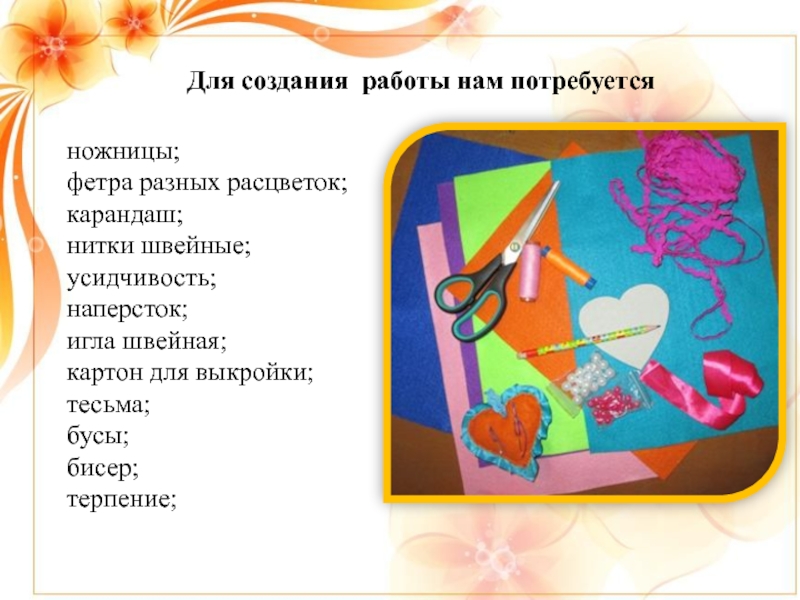 Для создания работы нам потребуется

ножницы;
фетра разных расцветок;
карандаш;
нитки швейные;
усидчивость;
наперсток;
игла швейная;
картон для выкройки;
тесьма;
бусы;
бисер;
терпение;